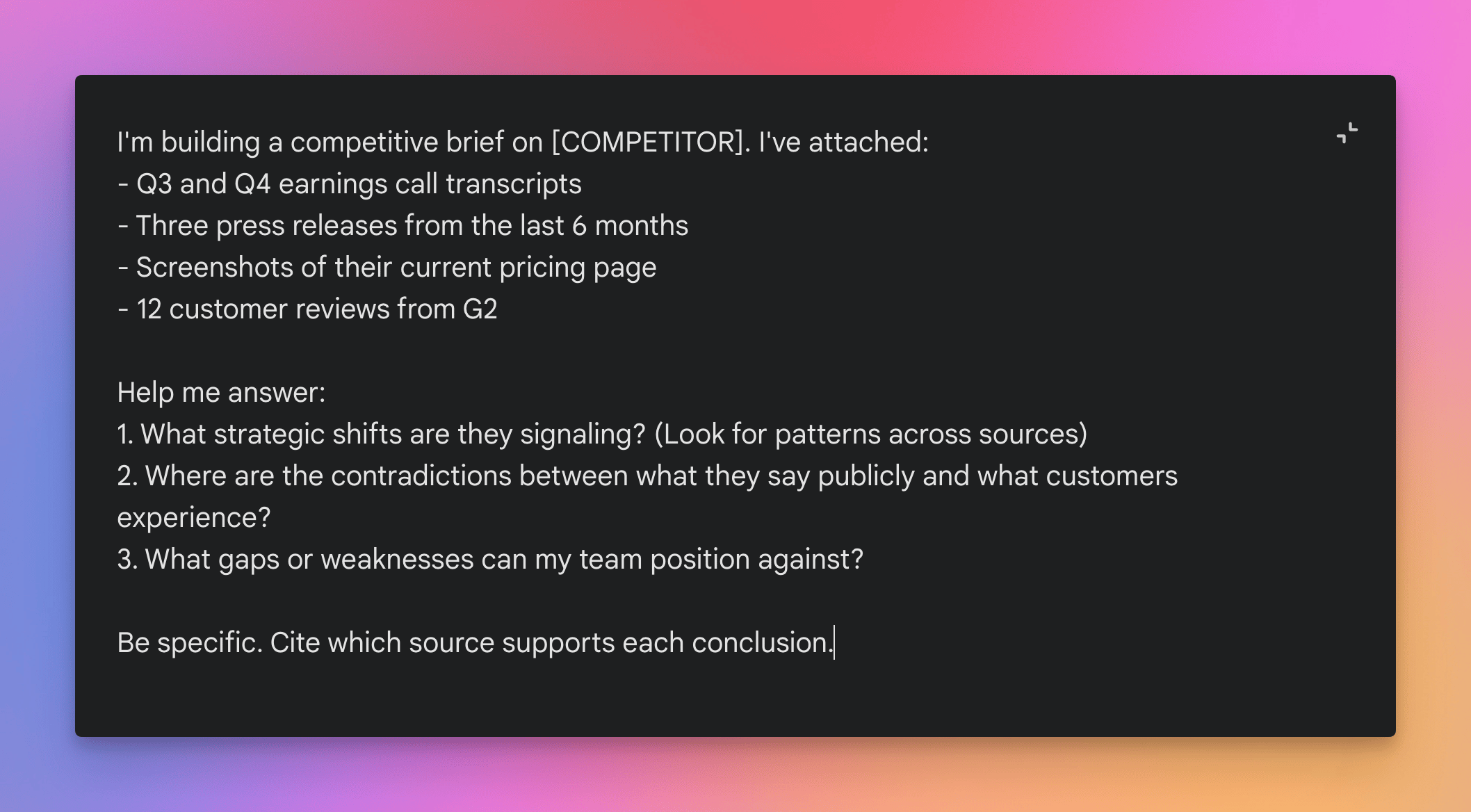 I'm building a competitive brief on [COMPETITOR]. I've attached:
- Q3 and Q4 earnings call transcripts
- Three press releases from the last 6 months
- Screenshots of their current pricing page
- 12 customer reviews from G2

Help me answer:
1. What strategic shifts are they signaling? (Look for patterns across sources)
2. Where are the contradictions between what they say publicly and what customers experience?
3. What gaps or weaknesses can my team position against?

Be specific. Cite which source supports each conclusion.